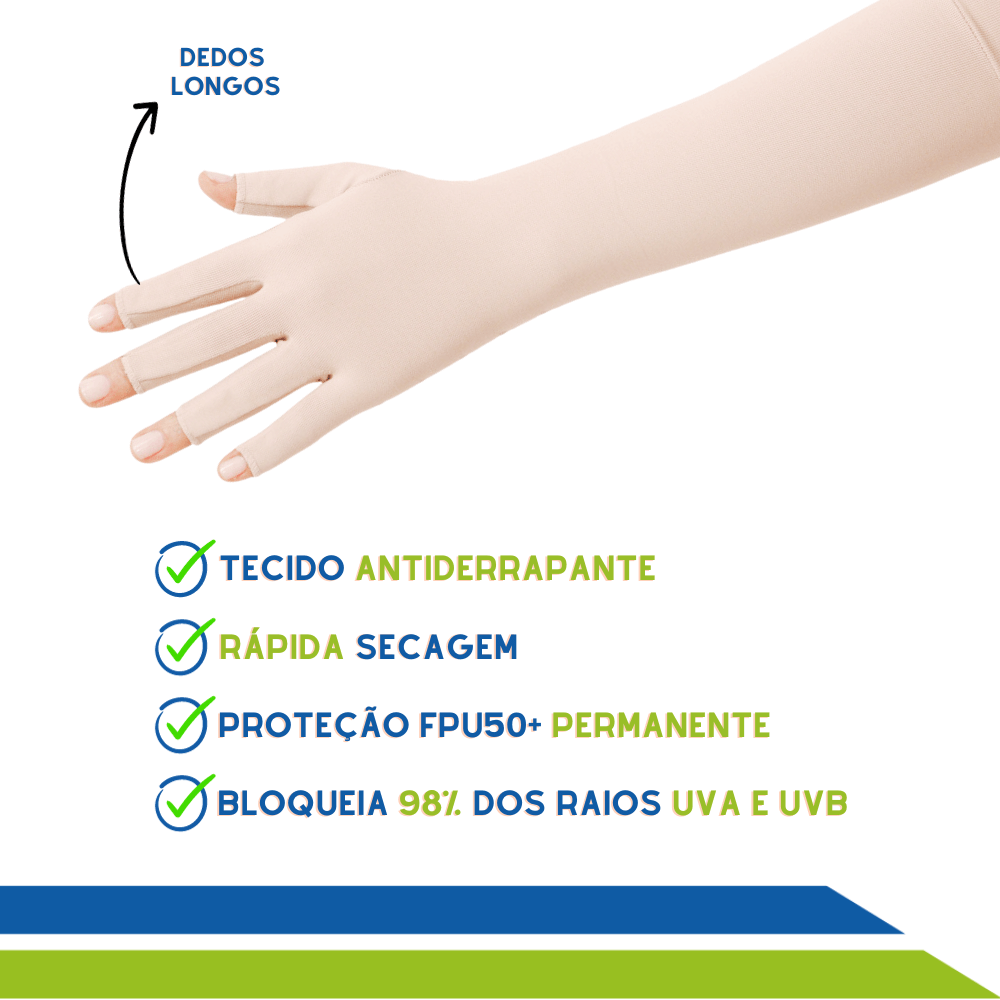 DEDOS LONGOS

TECIDO ANTIDERRAPANTE

RÁPIDA SECAGEM

PROTEÇÃO FPU50+ PERMANENTE

BLOQUEIA 98% DOS RAIOS UVA E UVB